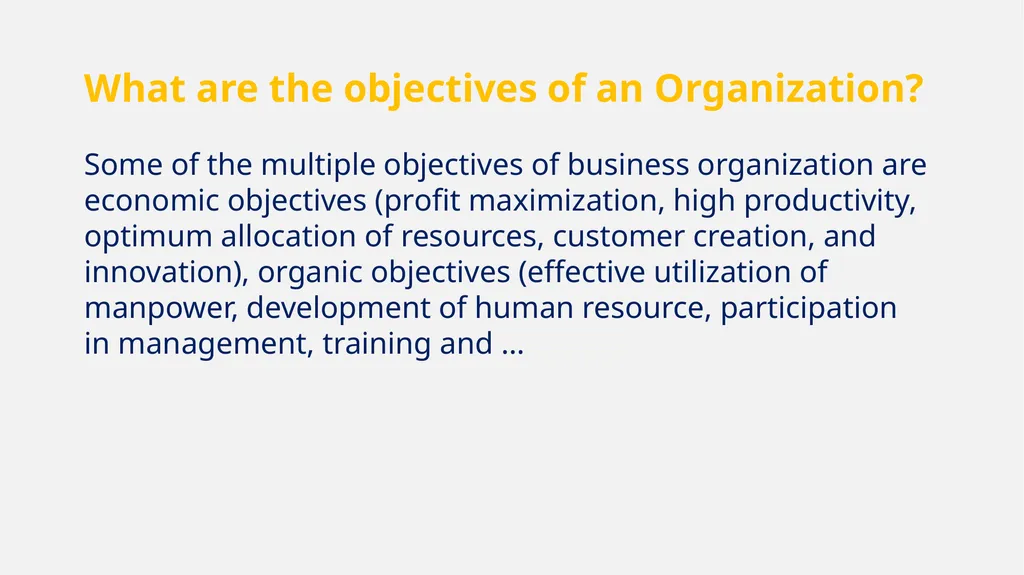 What are the objectives of an Organization?

Some of the multiple objectives of business organization are economic objectives (profit maximization, high productivity, optimum allocation of resources, customer creation, and innovation), organic objectives (effective utilization of manpower, development of human resource, participation in management, training and …